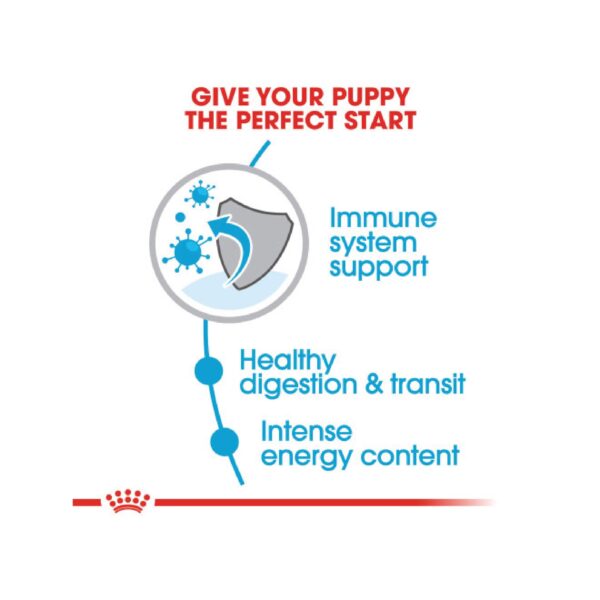 GIVE YOUR PUPPY THE PERFECT START

Immune system support

Healthy digestion & transit

Intense energy content